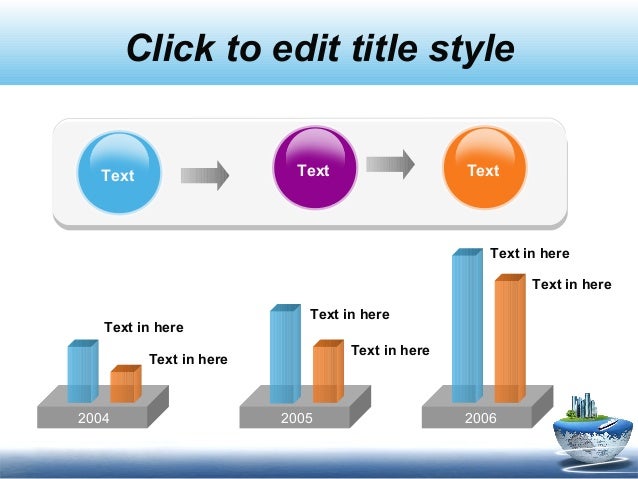 Click to edit title style

Text

Text

Text

Text in here

Text in here

2004

Text in here

Text in here

2005

Text in here

Text in here

2006